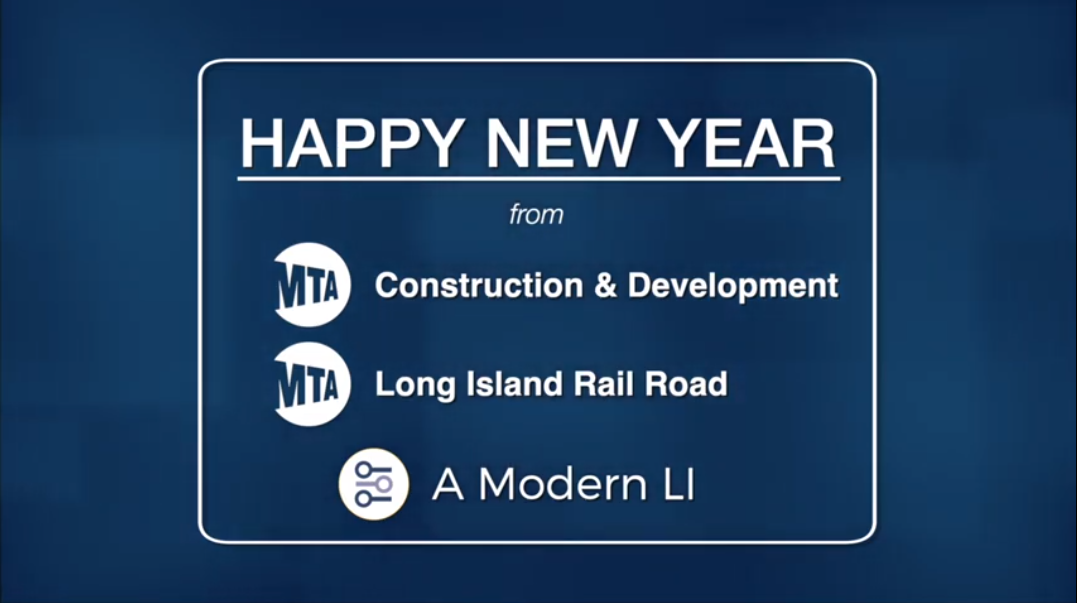 HAPPY NEW YEAR

from

MTA Construction & Development

MTA Long Island Rail Road

A Modern LI